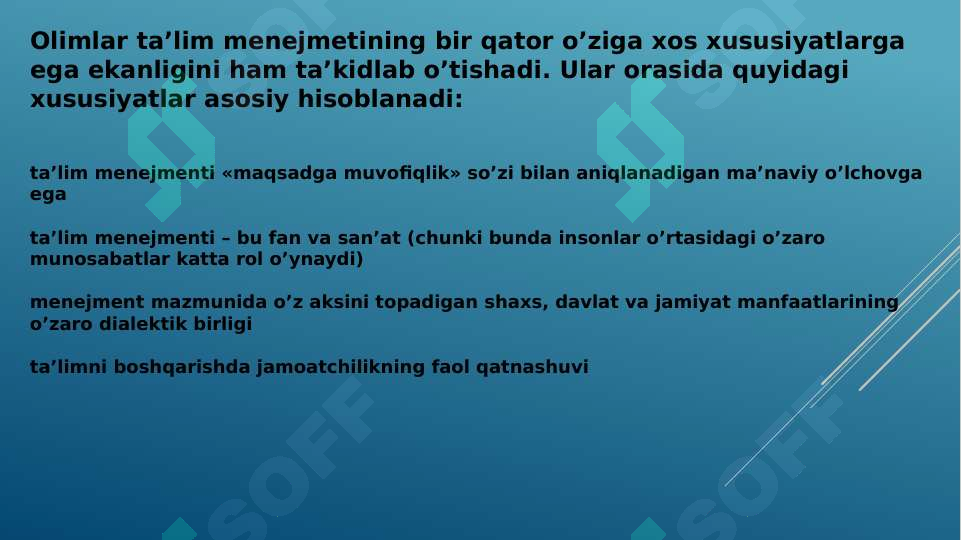 Olimlar ta’lim menejmetining bir qator o’ziga xos xususiyatlarga ega ekanligini ham ta’kidlab o’tishadi. Ular orasida quyidagi xususiyatlar asosiy hisoblanadi:

ta’lim menejmenti «maqsadga muvofiqlik» so’zi bilan aniqlanadigan ma’naviy o’lchovga ega

ta’lim menejmenti – bu fan va san’at (chunki bunda insonlar o’rtasidagi o’zaro munosabatlar katta rol o’ynaydi)

menejment mazmunida o’z aksini topadigan shaxs, davlat va jamiyat manfaatlarining o’zaro dialektik birligi

ta’limni boshqarishda jamoatchilikning faol qatnashuvi

SOFF

SOFF

SOFF

SOFF